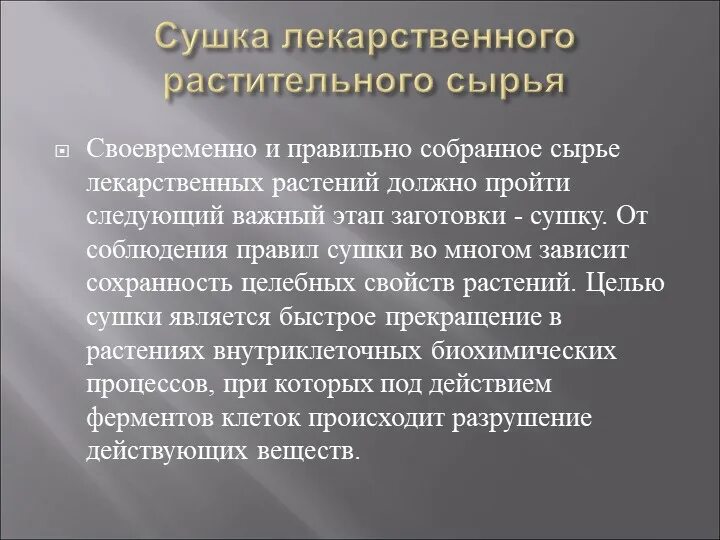 Сушка лекарственного растительного сырья

Своевременно и правильно собранное сырье лекарственных растений должно пройти следующий важный этап заготовки - сушку. От соблюдения правил сушки во многом зависит сохранность целебных свойств растений. Целью сушки является быстрое прекращение в растениях внутриклеточных биохимических процессов, при которых под действием ферментов клеток происходит разрушение действующих веществ.